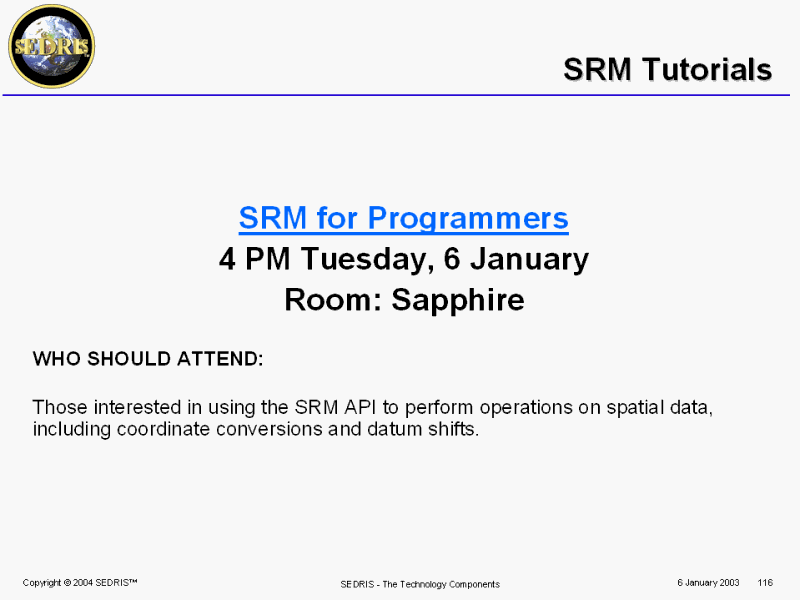 SEDRIS

SRM Tutorials

SRM for Programmers
4 PM Tuesday, 6 January
Room: Sapphire

WHO SHOULD ATTEND:

Those interested in using the SRM API to perform operations on spatial data, including coordinate conversions and datum shifts.

Copyright © 2004 SEDRIS™

SEDRIS - The Technology Components

6 January 2003

116